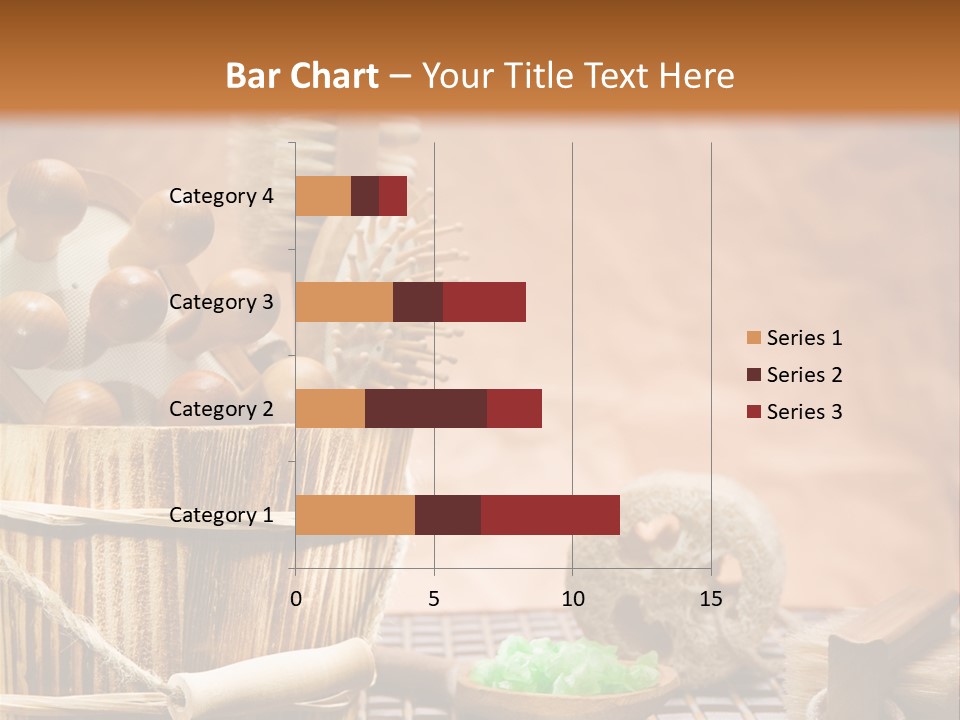 Bar Chart – Your Title Text Here

Category 4
Category 3
Category 2
Category 1

0
5
10
15

Series 1
Series 2
Series 3